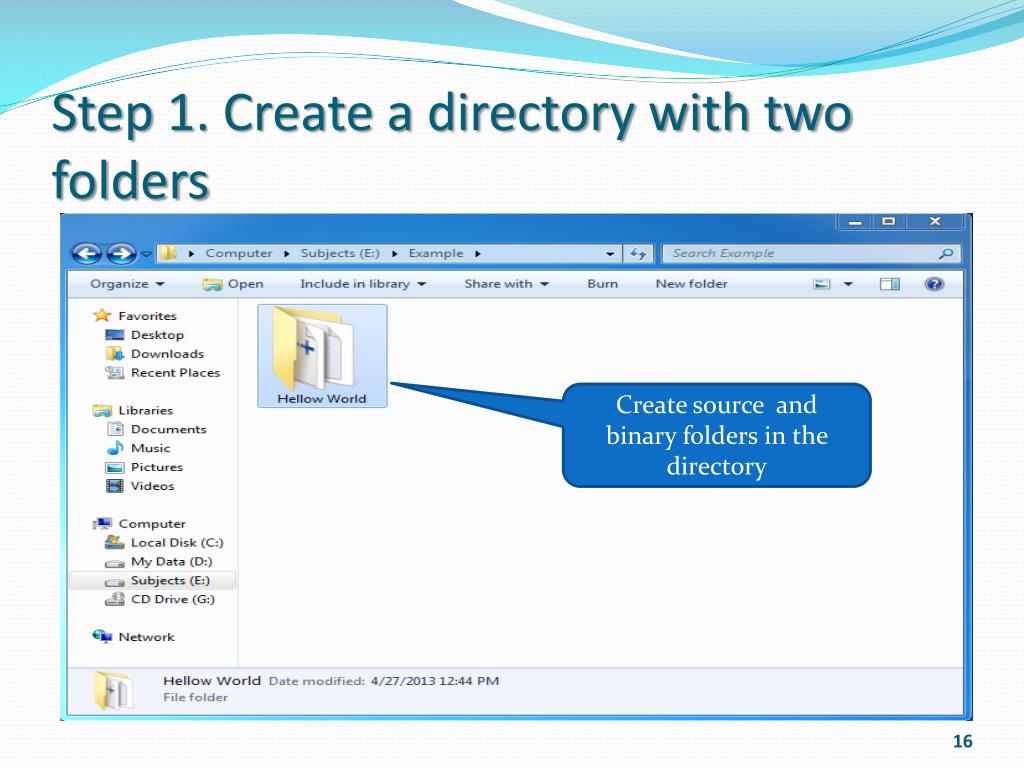 Step 1. Create a directory with two folders

Computer ▸ Subjects (E:) ▸ Example ▸

Search Example

Organize ▾ Open Include in library ▾ Share with ▾ Burn New folder

Favorites
Desktop
Downloads
Recent Places

Libraries
Documents
Music
Pictures
Videos

Computer
Local Disk (C:)
My Data (D:)
Subjects (E:)
CD Drive (G:)

Network

Hellow World

Create source and binary folders in the directory

Hellow World Date modified: 4/27/2013 12:44 PM
File folder

16